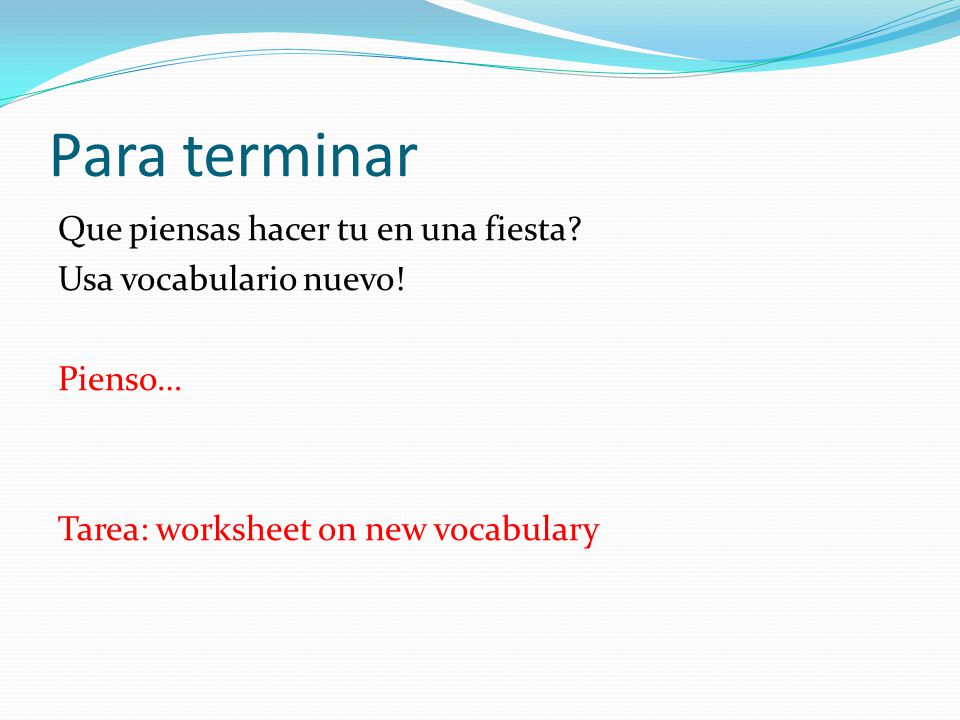 Para terminar

Que piensas hacer tu en una fiesta?
Usa vocabulario nuevo!

Pienso…

Tarea: worksheet on new vocabulary